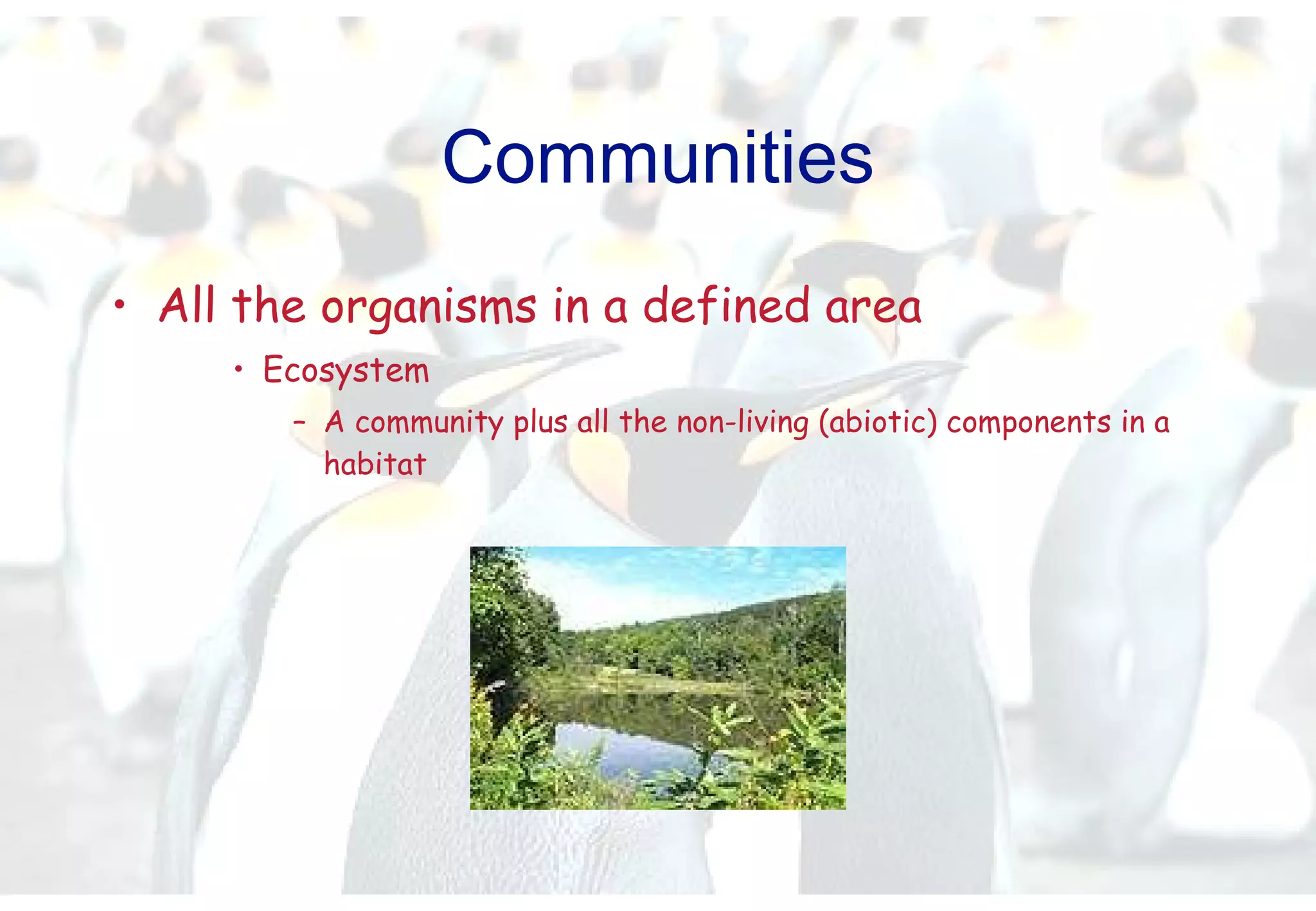 Communities

• All the organisms in a defined area

• Ecosystem

– A community plus all the non-living (abiotic) components in a habitat